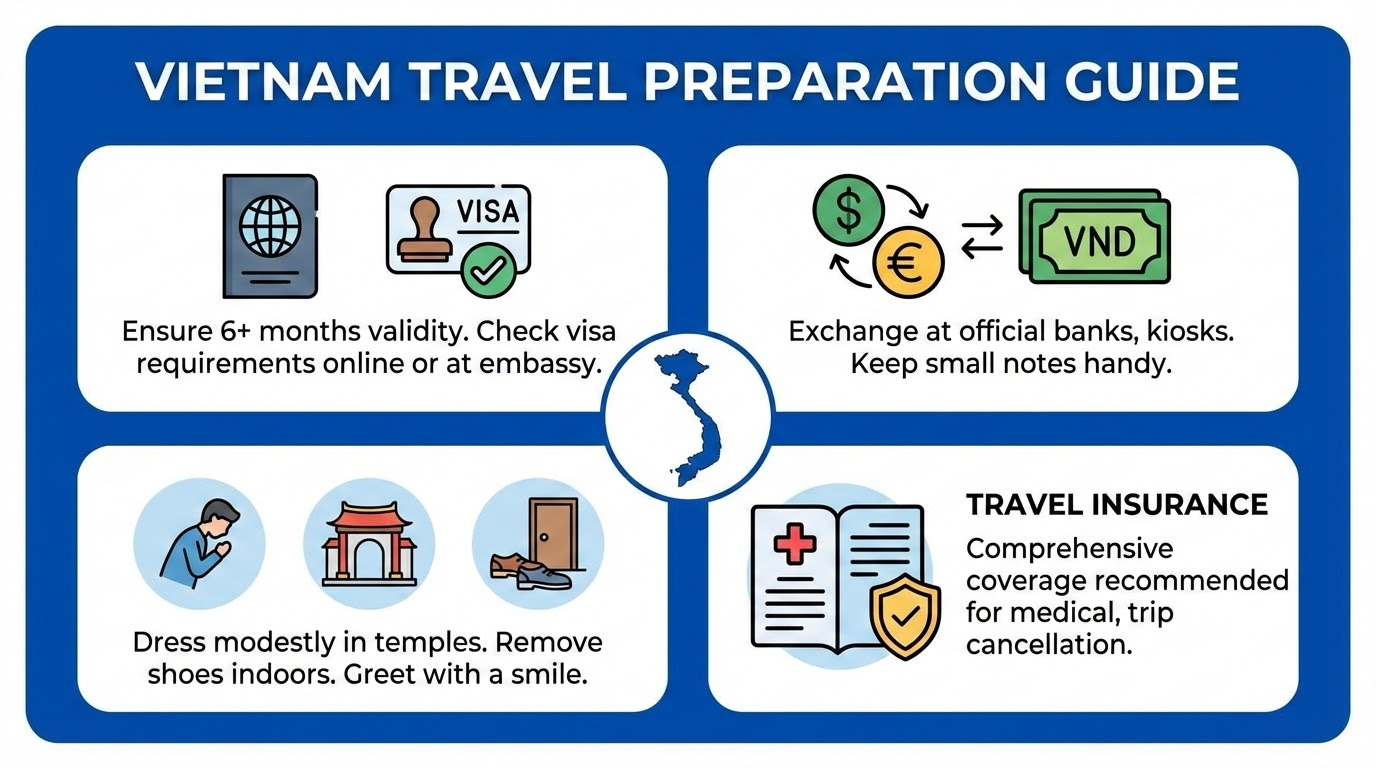 VIETNAM TRAVEL PREPARATION GUIDE

VISA

Ensure 6+ months validity. Check visa requirements online or at embassy.

$

€

VND

Exchange at official banks, kiosks. Keep small notes handy.

Dress modestly in temples. Remove shoes indoors. Greet with a smile.

TRAVEL INSURANCE

Comprehensive coverage recommended for medical, trip cancellation.